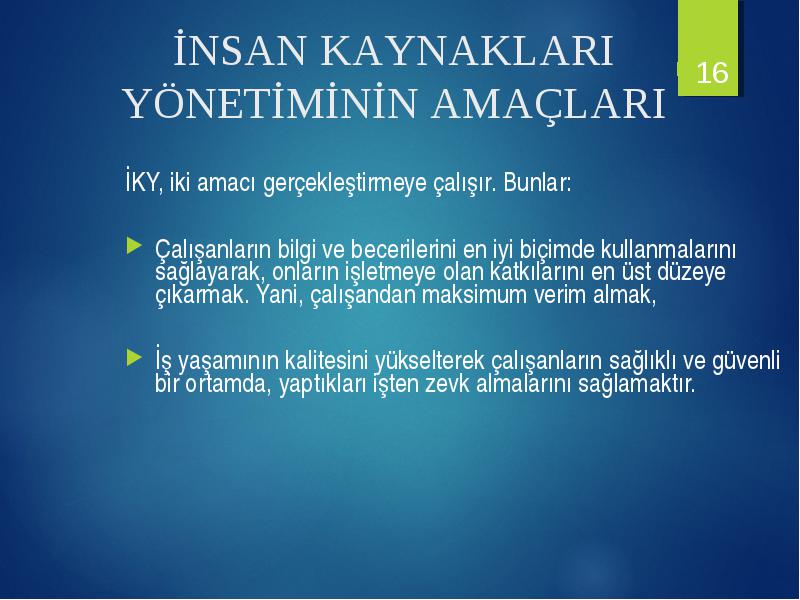 İNSAN KAYNAKLARI YÖNETİMİNİN AMAÇLARI

16

İKY, iki amacı gerçekleştirmeye çalışır. Bunlar:

Çalışanların bilgi ve becerilerini en iyi biçimde kullanmalarını sağlayarak, onların işletmeye olan katkılarını en üst düzeye çıkarmak. Yani, çalışandan maksimum verim almak,

İş yaşamının kalitesini yükselterek çalışanların sağlıklı ve güvenli bir ortamda, yaptıkları işten zevk almalarını sağlamaktır.